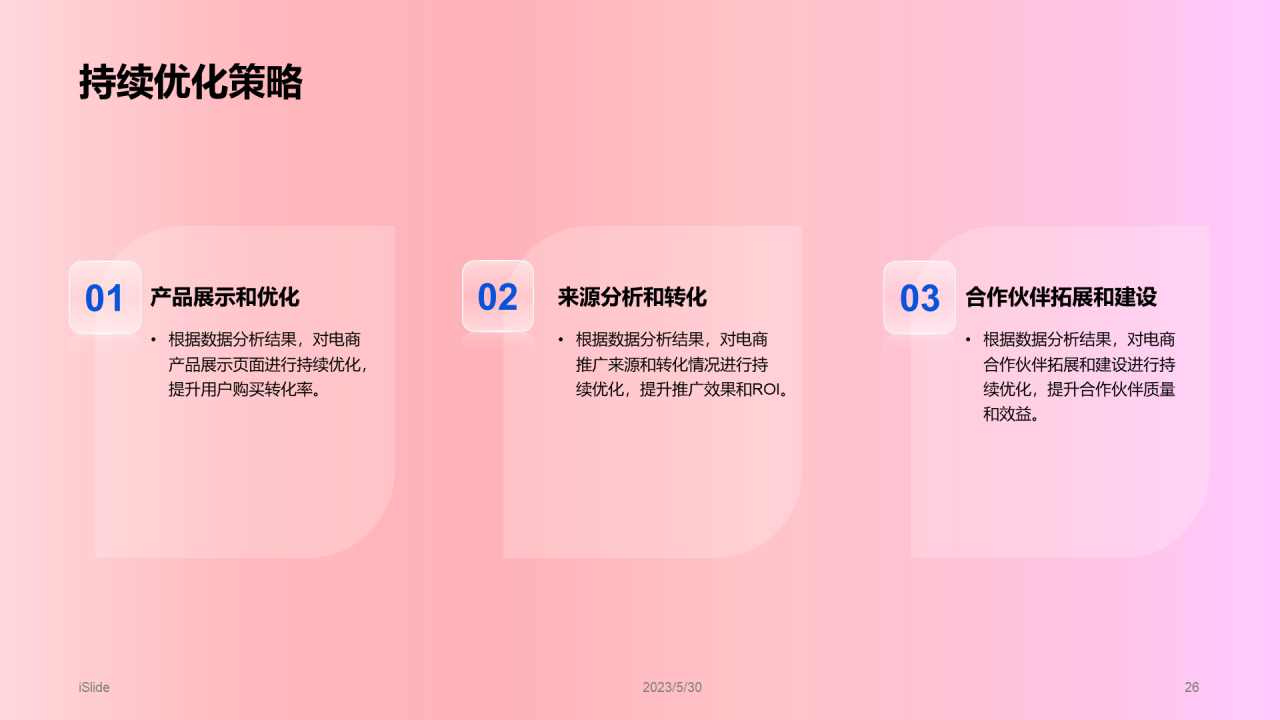 持续优化策略

01
产品展示和优化
• 根据数据分析结果，对电商产品展示页面进行持续优化，提升用户购买转化率。

02
来源分析和转化
• 根据数据分析结果，对电商推广来源和转化情况进行持续优化，提升推广效果和ROI。

03
合作伙伴拓展和建设
• 根据数据分析结果，对电商合作伙伴拓展和建设进行持续优化，提升合作伙伴质量和效益。

iSlide
2023/5/30
26